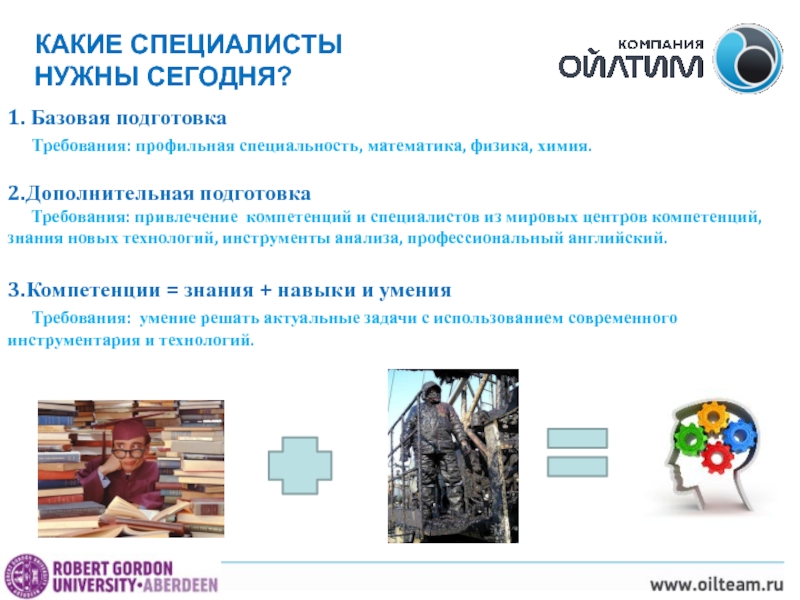 КАКИЕ СПЕЦИАЛИСТЫ НУЖНЫ СЕГОДНЯ?

КОМПАНИЯ ОЙЛТИМ

1. Базовая подготовка

Требования: профильная специальность, математика, физика, химия.

2.Дополнительная подготовка

Требования: привлечение компетенций и специалистов из мировых центров компетенций, знания новых технологий, инструменты анализа, профессиональный английский.

3.Компетенции = знания + навыки и умения

Требования: умение решать актуальные задачи с использованием современного инструментария и технологий.

ROBERT GORDON UNIVERSITY•ABERDEEN

www.oilteam.ru